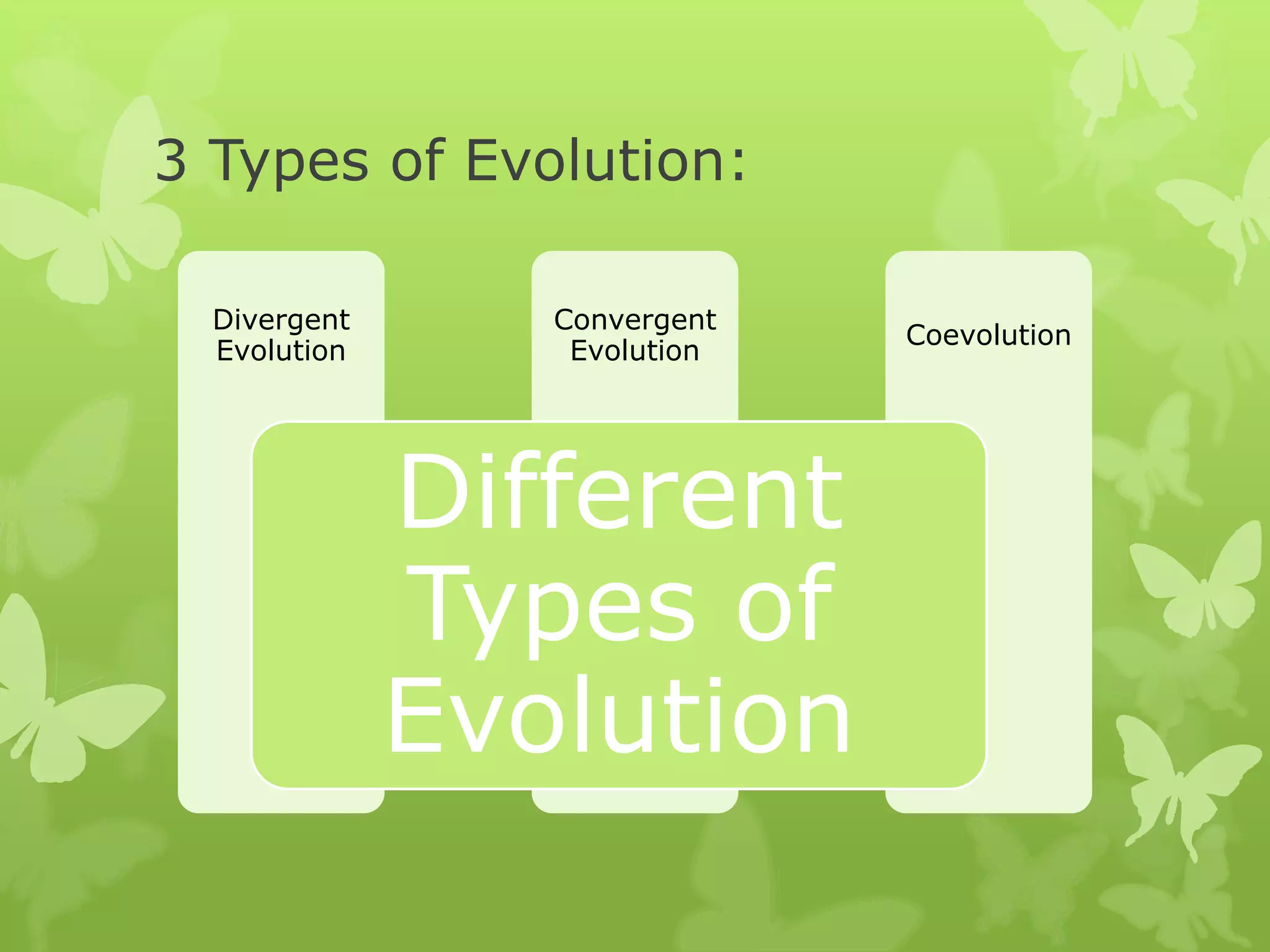 3 Types of Evolution:

Divergent Evolution

Convergent Evolution

Coevolution

Different Types of Evolution